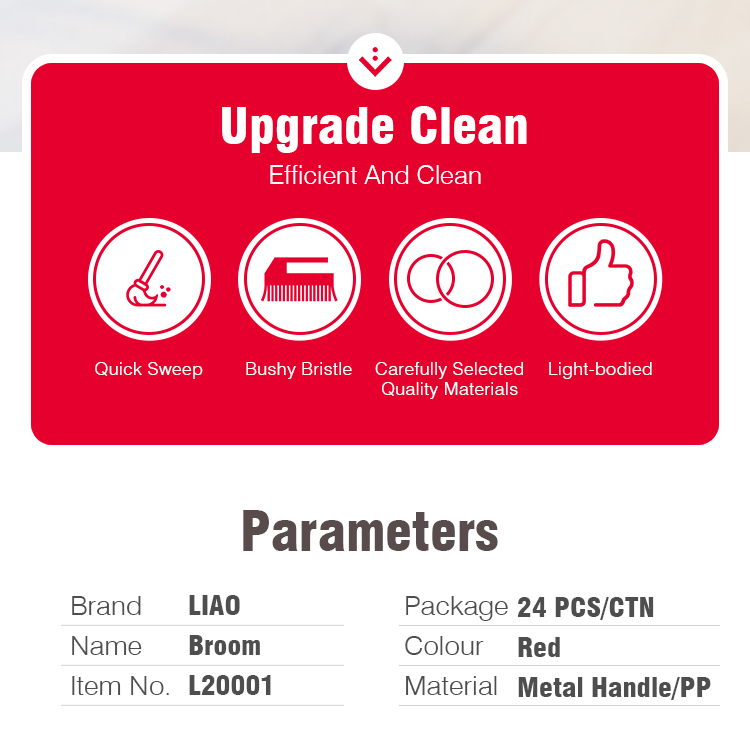 Upgrade Clean

Efficient And Clean

Quick Sweep

Bushy Bristle

Carefully Selected Quality Materials

Light-bodied

Parameters

Brand LIAO
Name Broom
Item No. L20001

Package 24 PCS/CTN
Colour Red
Material Metal Handle/PP